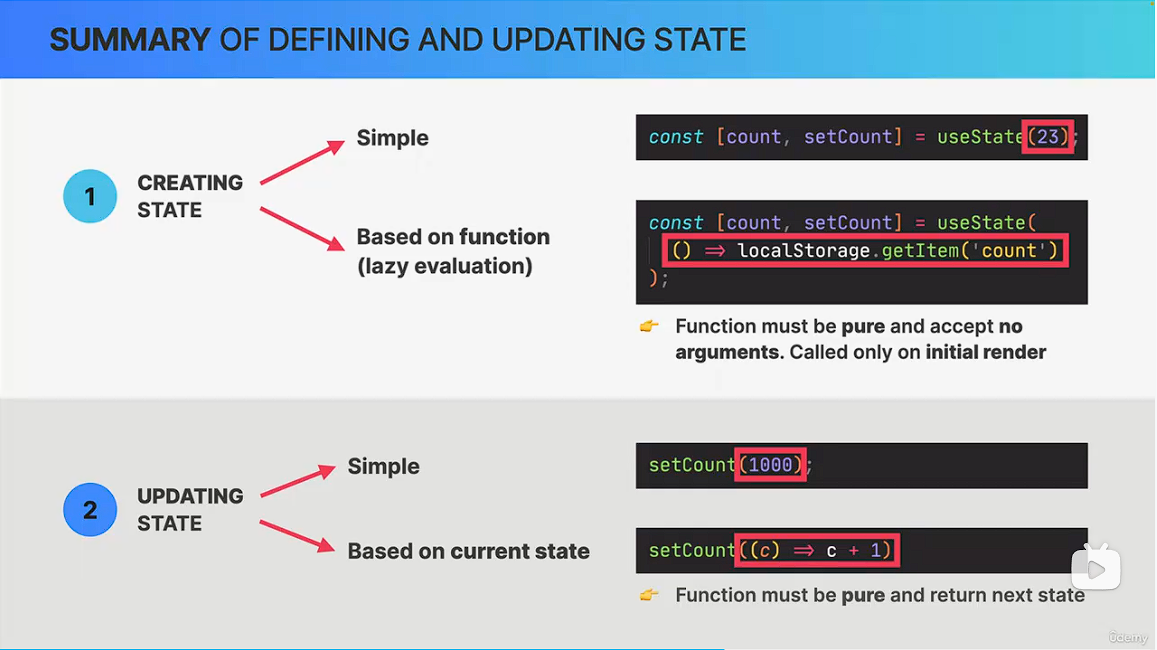 SUMMARY OF DEFINING AND UPDATING STATE

1 CREATING STATE

Simple

const [count, setCount] = useState(23);

Based on function (lazy evaluation)

const [count, setCount] = useState(
() ⇒ localStorage.getItem('count')
);

👉 Function must be pure and accept no arguments. Called only on initial render

2 UPDATING STATE

Simple

setCount(1000);

Based on current state

setCount((c) ⇒ c + 1)

👉 Function must be pure and return next state

Udemy